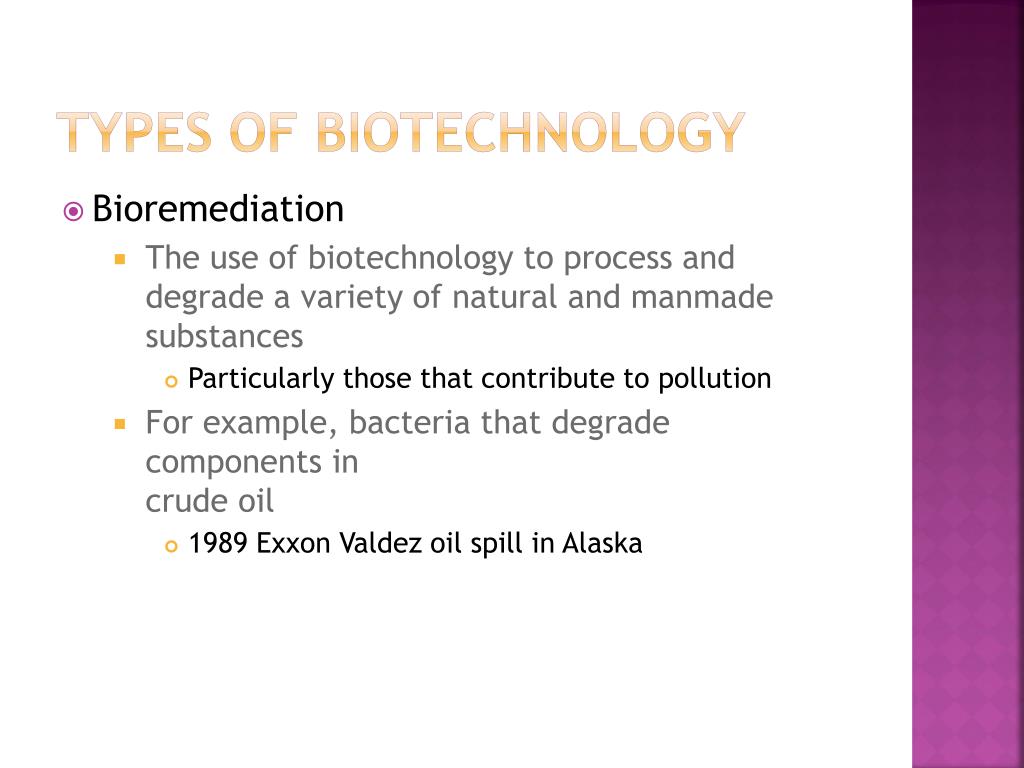 TYPES OF BIOTECHNOLOGY

Bioremediation

The use of biotechnology to process and degrade a variety of natural and manmade substances

Particularly those that contribute to pollution

For example, bacteria that degrade components in
crude oil

1989 Exxon Valdez oil spill in Alaska